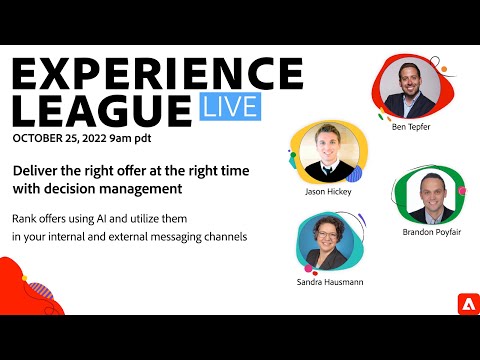 EXPERIENCE LEAGUE LIVE

OCTOBER 25, 2022 9am pdt

Deliver the right offer at the right time with decision management

Rank offers using AI and utilize them in your internal and external messaging channels

Ben Tepfer

Jason Hickey

Brandon Poyfair

Sandra Hausmann